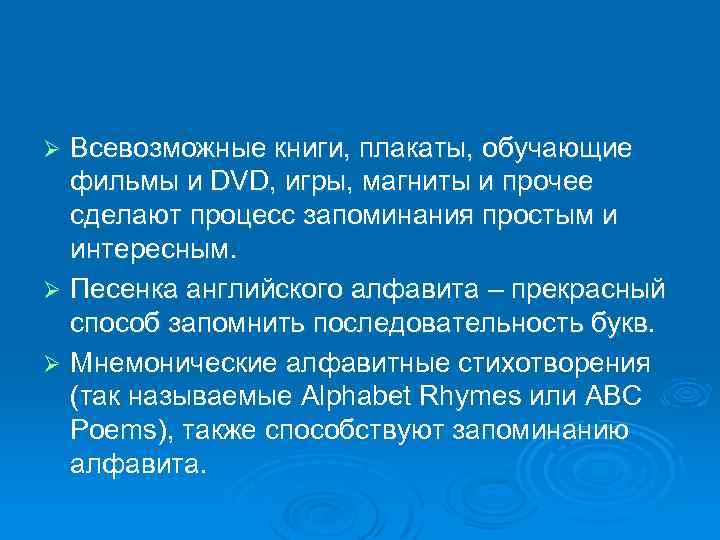 ➢ Всевозможные книги, плакаты, обучающие фильмы и DVD, игры, магниты и прочее сделают процесс запоминания простым и интересным.

➢ Песенка английского алфавита – прекрасный способ запомнить последовательность букв.

➢ Мнемонические алфавитные стихотворения (так называемые Alphabet Rhymes или ABC Poems), также способствуют запоминанию алфавита.